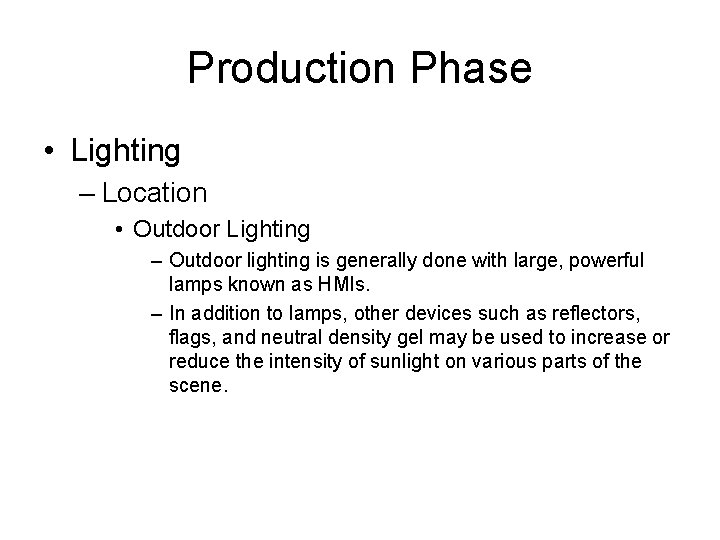 Production Phase

• Lighting
– Location
• Outdoor Lighting
– Outdoor lighting is generally done with large, powerful lamps known as HMIs.
– In addition to lamps, other devices such as reflectors, flags, and neutral density gel may be used to increase or reduce the intensity of sunlight on various parts of the scene.